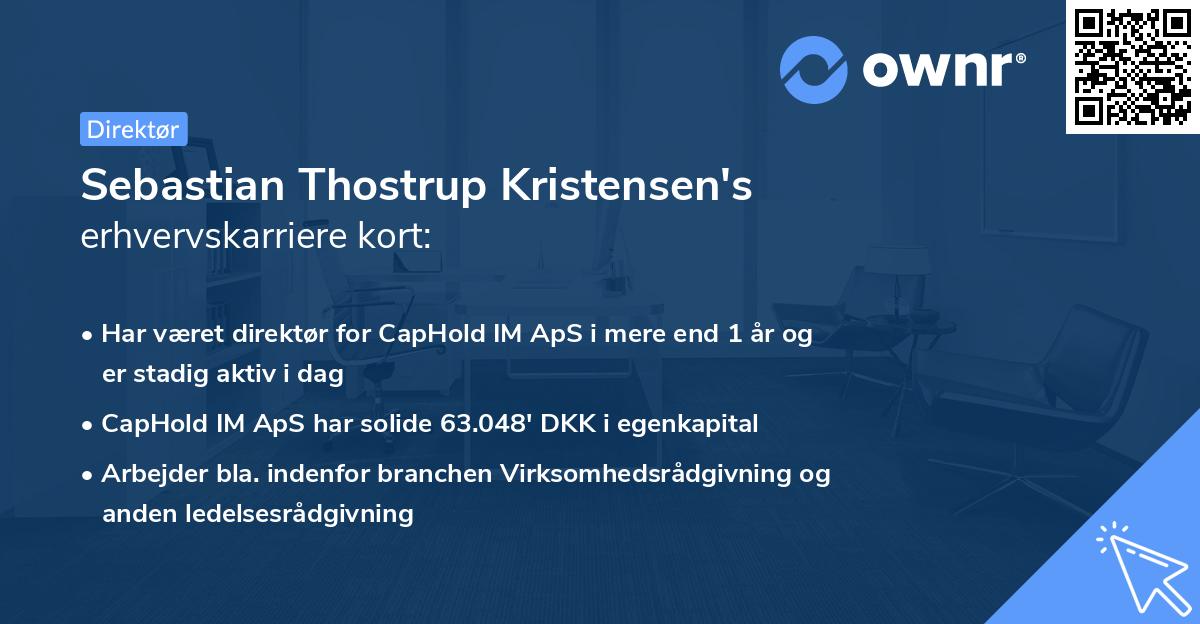 ownr®

Direktør

Sebastian Thostrup Kristensen's
erhvervskarriere kort:

• Har været direktør for CapHold IM ApS i mere end 1 år og er stadig aktiv i dag

• CapHold IM ApS har solide 63.048' DKK i egenkapital

• Arbejder bla. indenfor branchen Virksomhedsrådgivning og anden ledelsesrådgivning